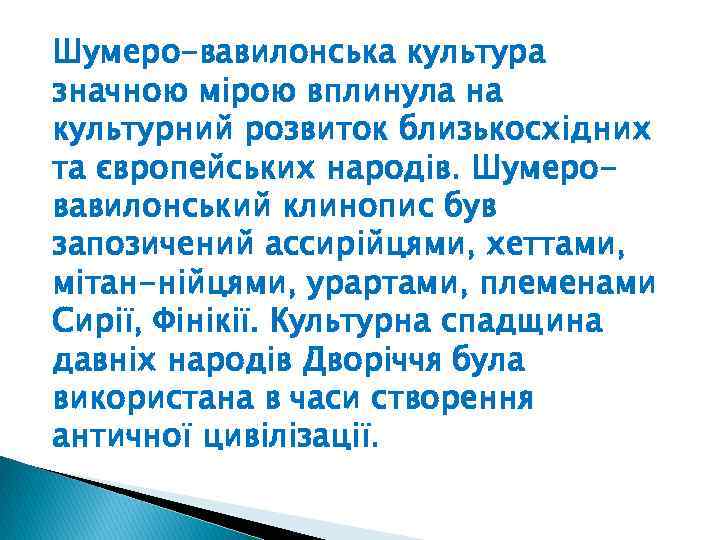 Шумеро-вавилонська культура значною мірою вплинула на культурний розвиток близькосхідних та європейських народів. Шумеро-вавилонський клинопис був запозичений ассирійцями, хеттами, мітан-нійцями, урартами, племенами Сирії, Фінікії. Культурна спадщина давніх народів Дворіччя була використана в часи створення античної цивілізації.